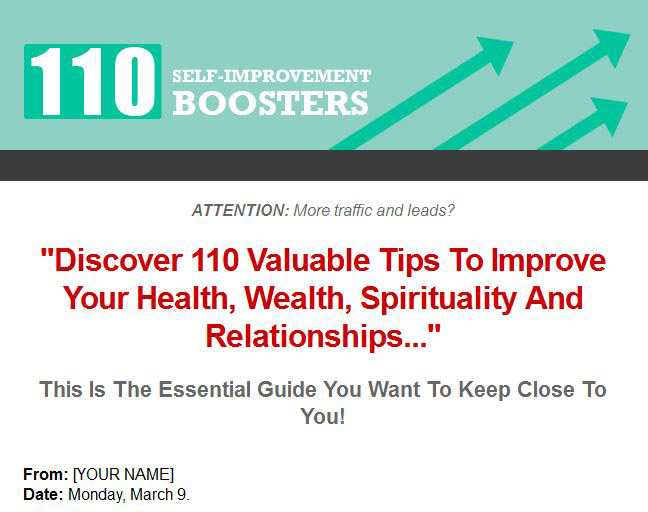 110 SELF-IMPROVEMENT BOOSTERS

ATTENTION: More traffic and leads?

"Discover 110 Valuable Tips To Improve Your Health, Wealth, Spirituality And Relationships..."

This Is The Essential Guide You Want To Keep Close To You!

From: [YOUR NAME]
Date: Monday, March 9.